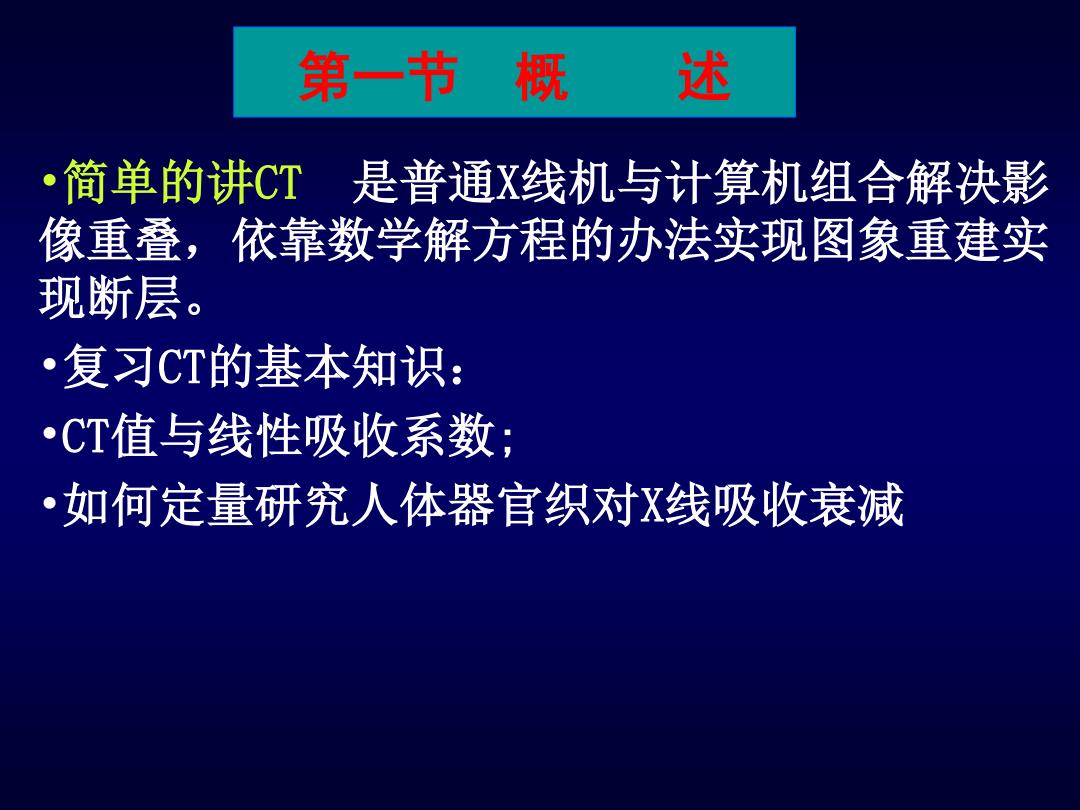 第一节　概　　述

•简单的讲CT　是普通X线机与计算机组合解决影像重叠，依靠数学解方程的办法实现图象重建实现断层。

•复习CT的基本知识：

•CT值与线性吸收系数;

•如何定量研究人体器官织对X线吸收衰减